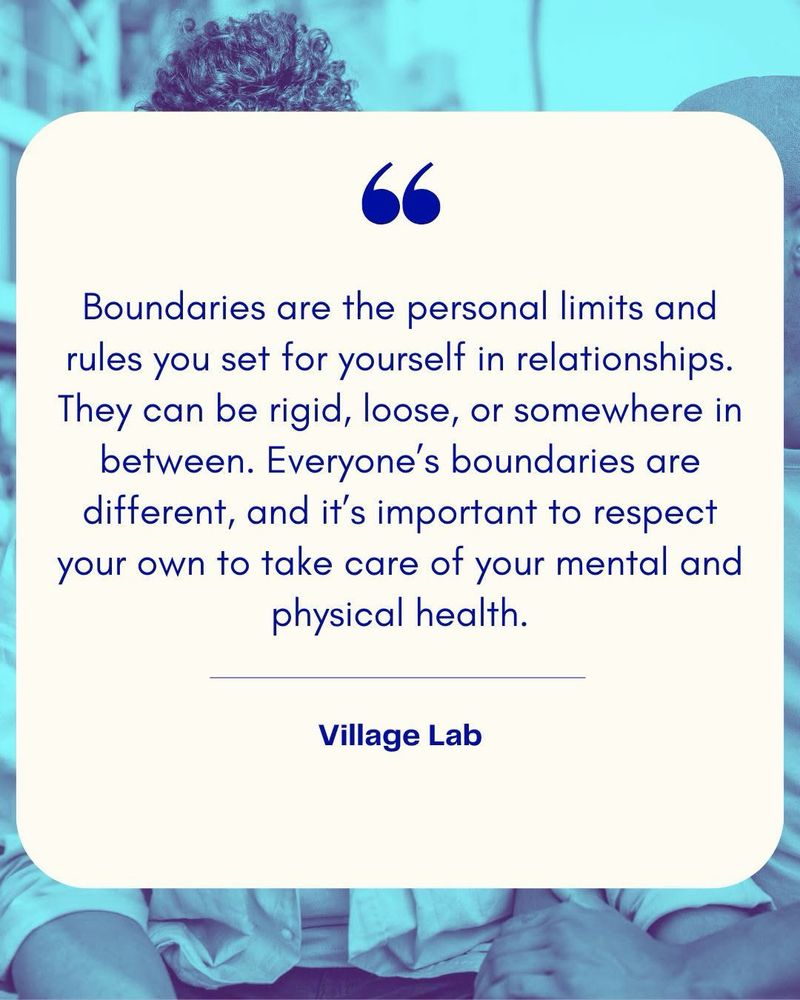 “

Boundaries are the personal limits and rules you set for yourself in relationships. They can be rigid, loose, or somewhere in between. Everyone’s boundaries are different, and it’s important to respect your own to take care of your mental and physical health.

Village Lab